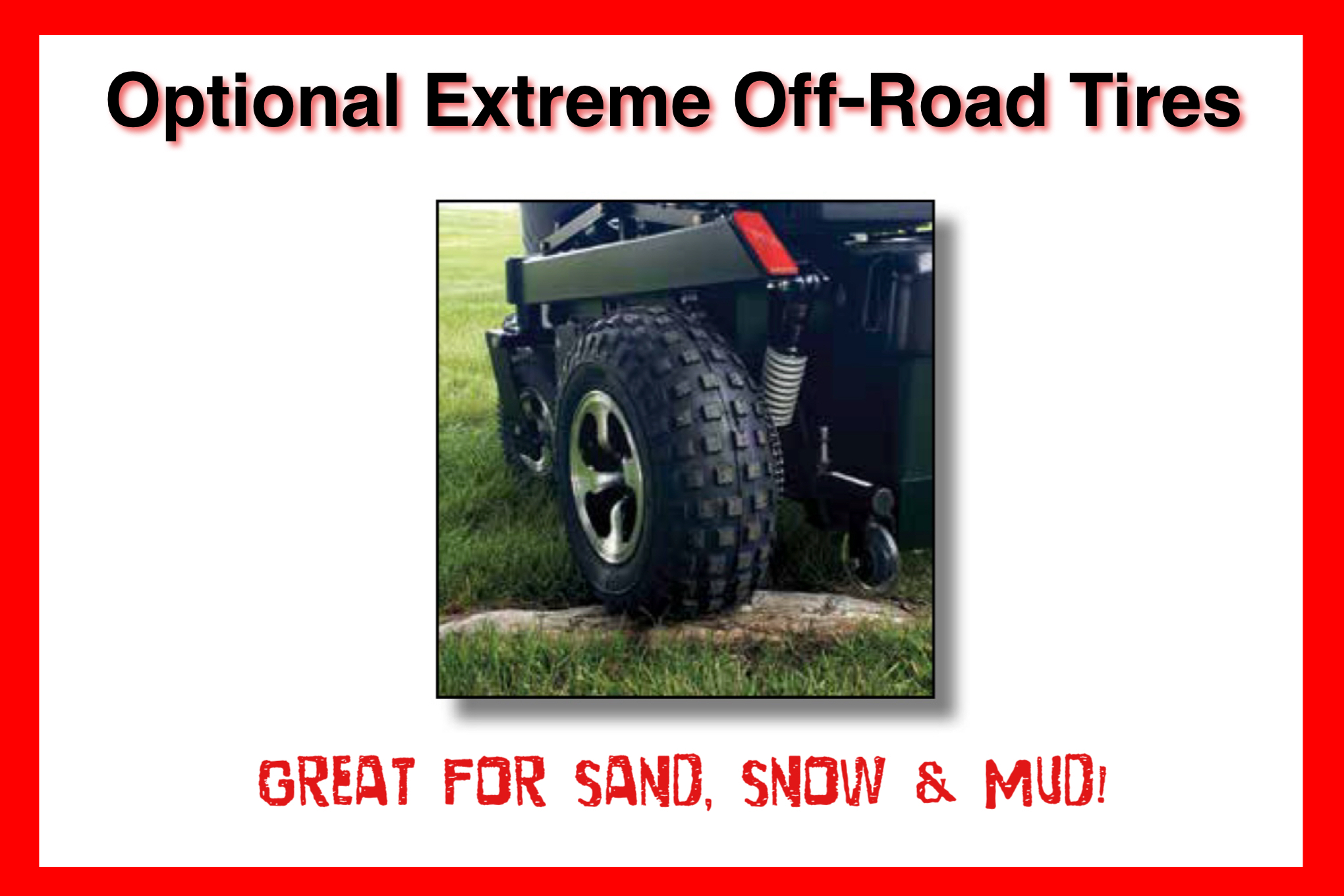 Optional Extreme Off-Road Tires

GREAT FOR SAND, SNOW & MUD!